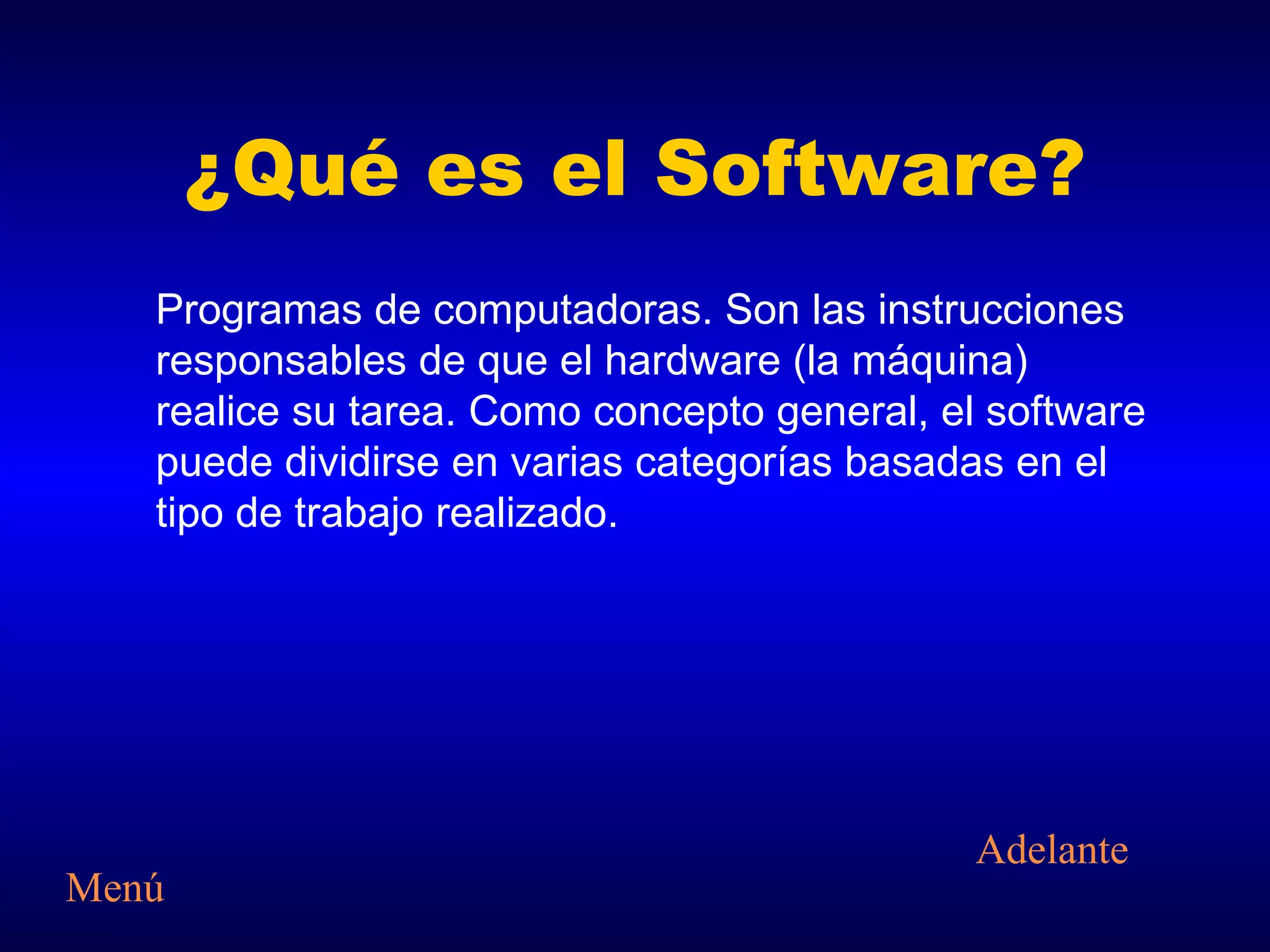 ¿Qué es el Software?

Programas de computadoras. Son las instrucciones responsables de que el hardware (la máquina) realice su tarea. Como concepto general, el software puede dividirse en varias categorías basadas en el tipo de trabajo realizado.

Adelante

Menú